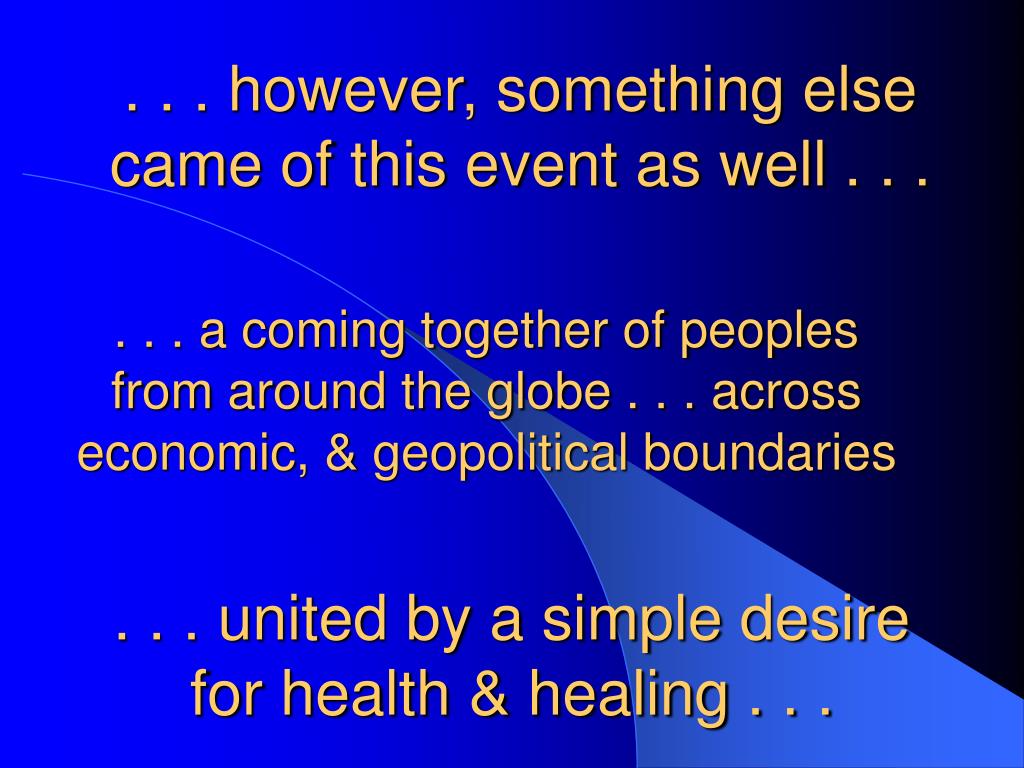 . . . however, something else came of this event as well . . .

. . . a coming together of peoples from around the globe . . . across economic, & geopolitical boundaries

. . . united by a simple desire for health & healing . . .